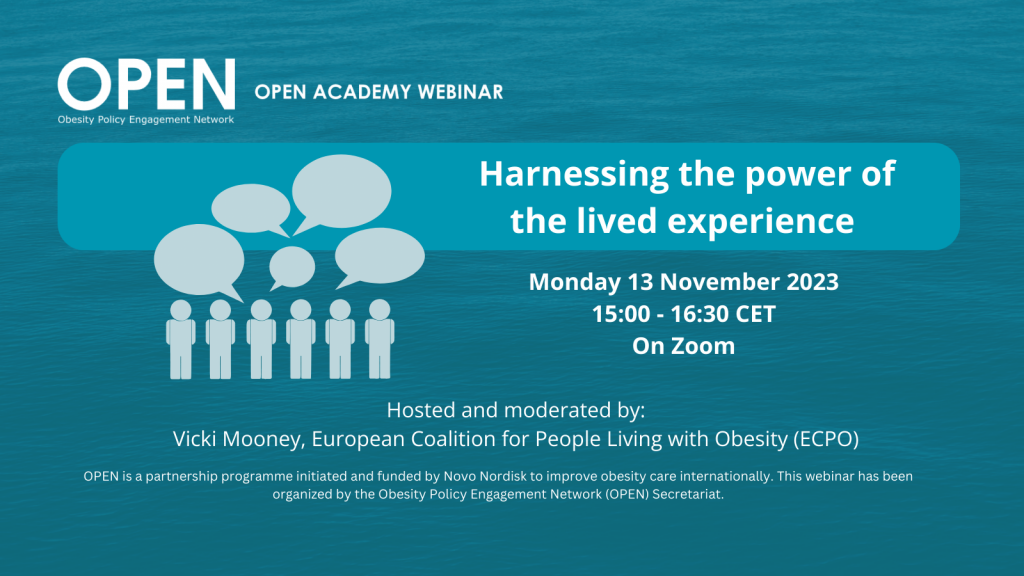 OPEN
Obesity Policy Engagement Network

OPEN ACADEMY WEBINAR

Harnessing the power of the lived experience

Monday 13 November 2023
15:00 - 16:30 CET
On Zoom

Hosted and moderated by:
Vicki Mooney, European Coalition for People Living with Obesity (ECPO)

OPEN is a partnership programme initiated and funded by Novo Nordisk to improve obesity care internationally. This webinar has been organized by the Obesity Policy Engagement Network (OPEN) Secretariat.